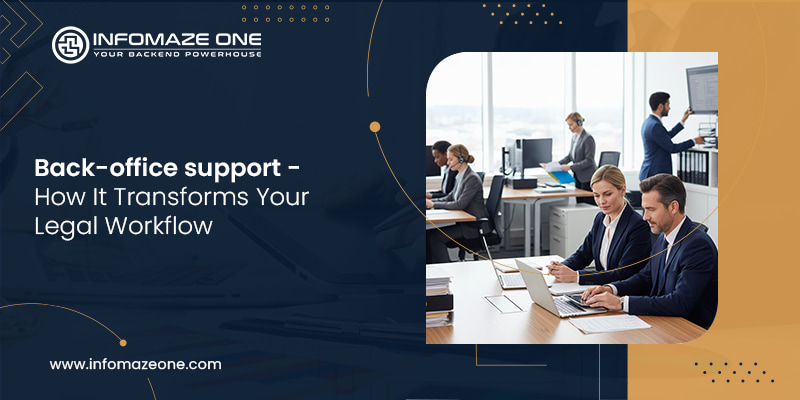 INFOMAZE ONE
YOUR BACKEND POWERHOUSE

Back-office support - How It Transforms Your Legal Workflow

www.infomazeone.com